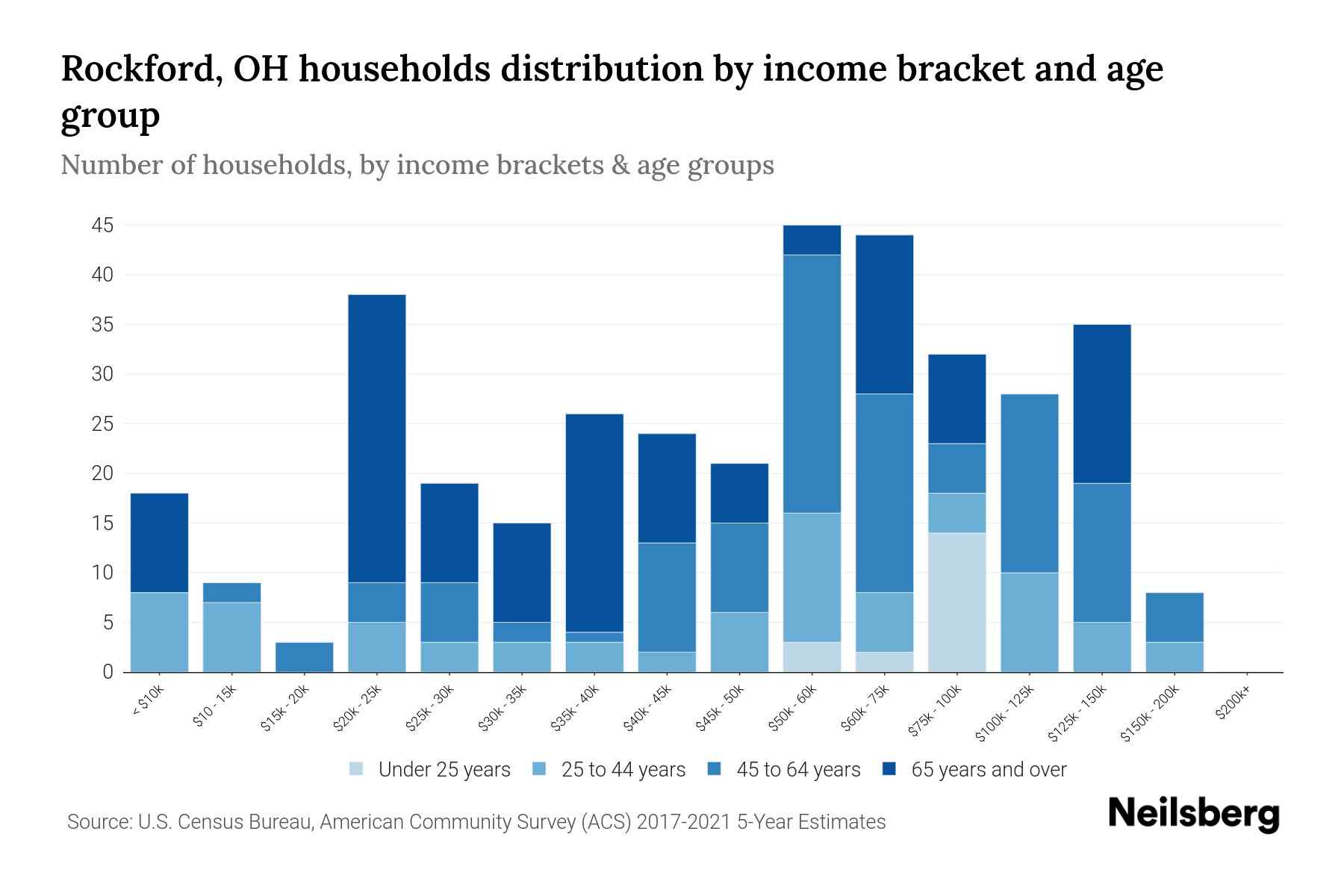 Rockford, OH households distribution by income bracket and age group

Number of households, by income brackets & age groups

45
40
35
30
25
20
15
10
5
0

< $10k
$10 - 15k
$15k - 20k
$20k - 25k
$25k - 30k
$30k - 35k
$35k - 40k
$40k - 45k
$45k - 50k
$50k - 60k
$60k - 75k
$75k - 100k
$100k - 125k
$125k - 150k
$150k - 200k
$200k+

Under 25 years 25 to 44 years 45 to 64 years 65 years and over

Source: U.S. Census Bureau, American Community Survey (ACS) 2017-2021 5-Year Estimates

Neilsberg